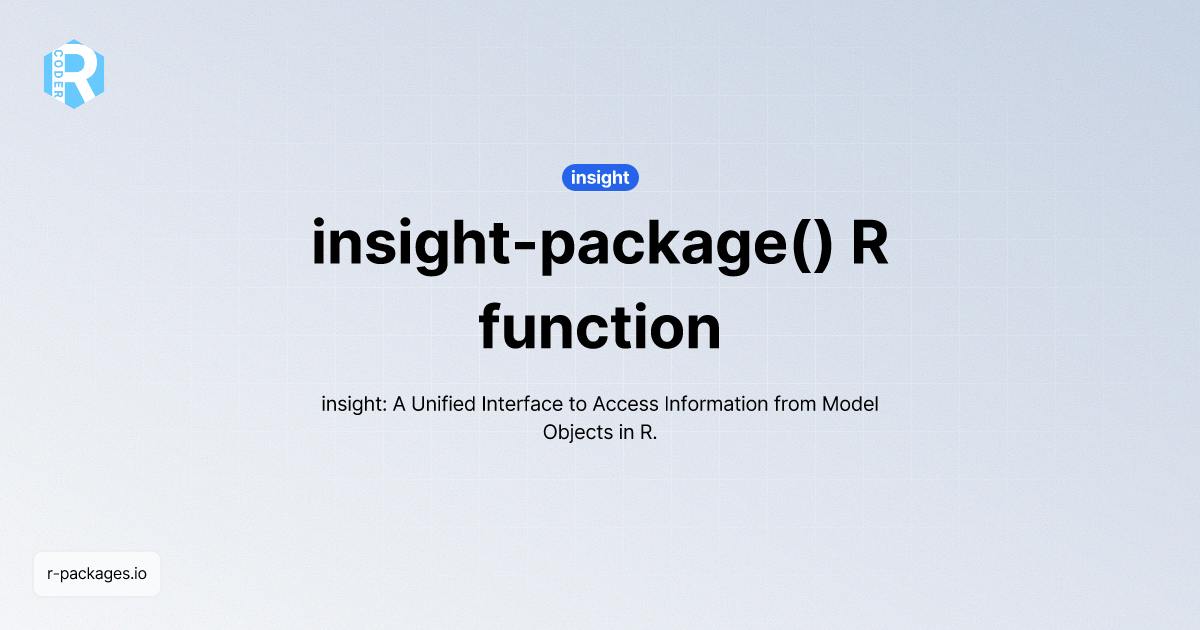 R
CODER

insight

insight-package() R function

insight: A Unified Interface to Access Information from Model Objects in R.

r-packages.io